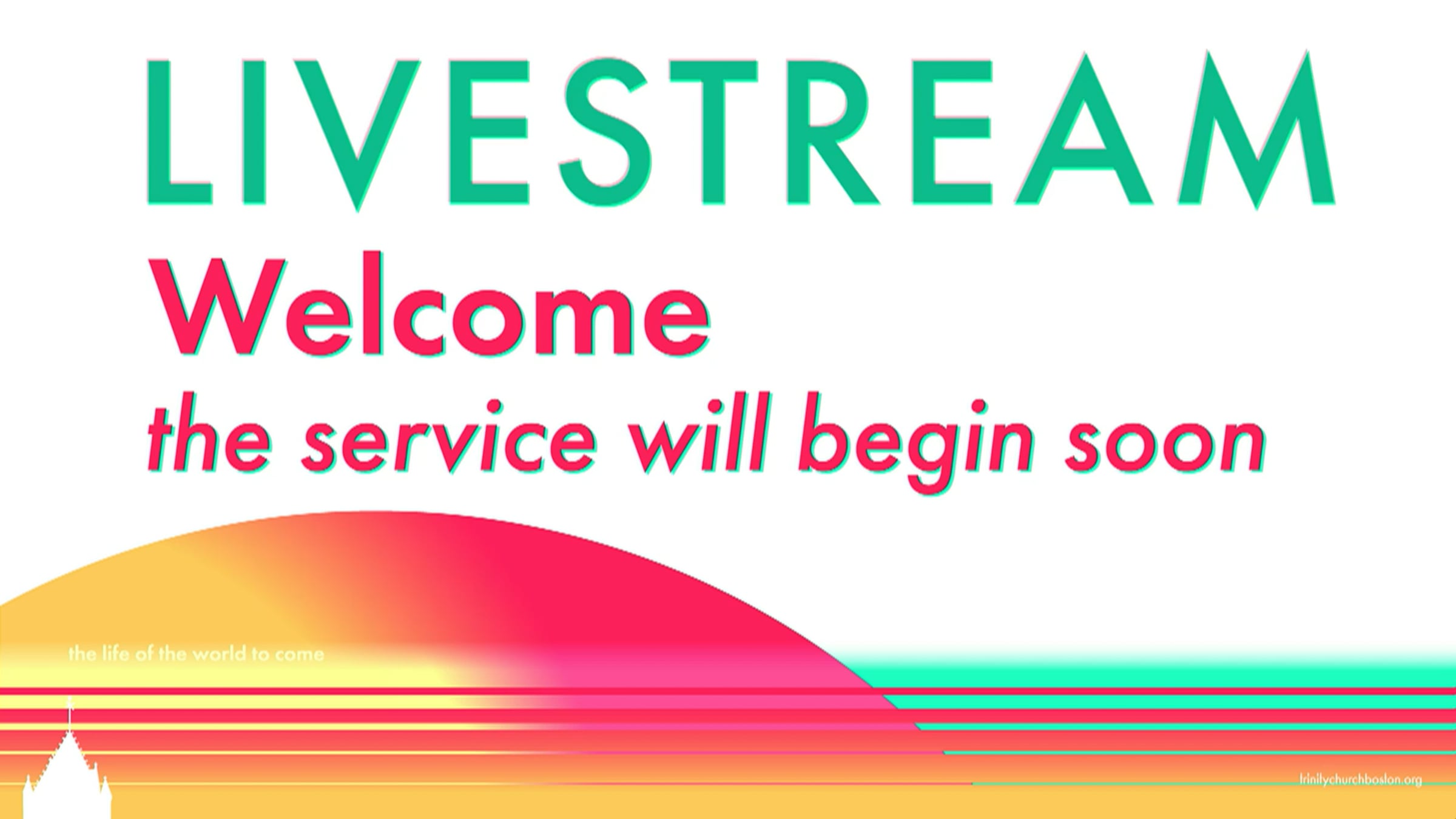 LIVESTREAM

Welcome

the service will begin soon

the life of the world to come

trinitychurchboston.org